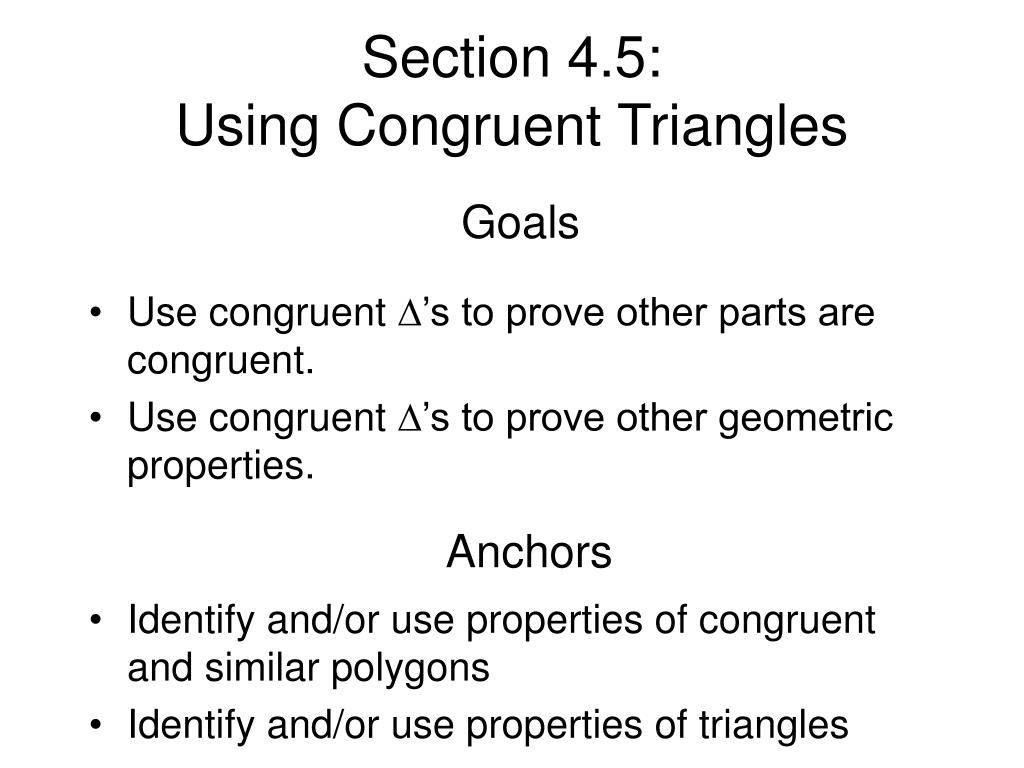 Section 4.5:
Using Congruent Triangles

Goals

• Use congruent $\Delta$’s to prove other parts are congruent.
• Use congruent $\Delta$’s to prove other geometric properties.

Anchors

• Identify and/or use properties of congruent and similar polygons
• Identify and/or use properties of triangles